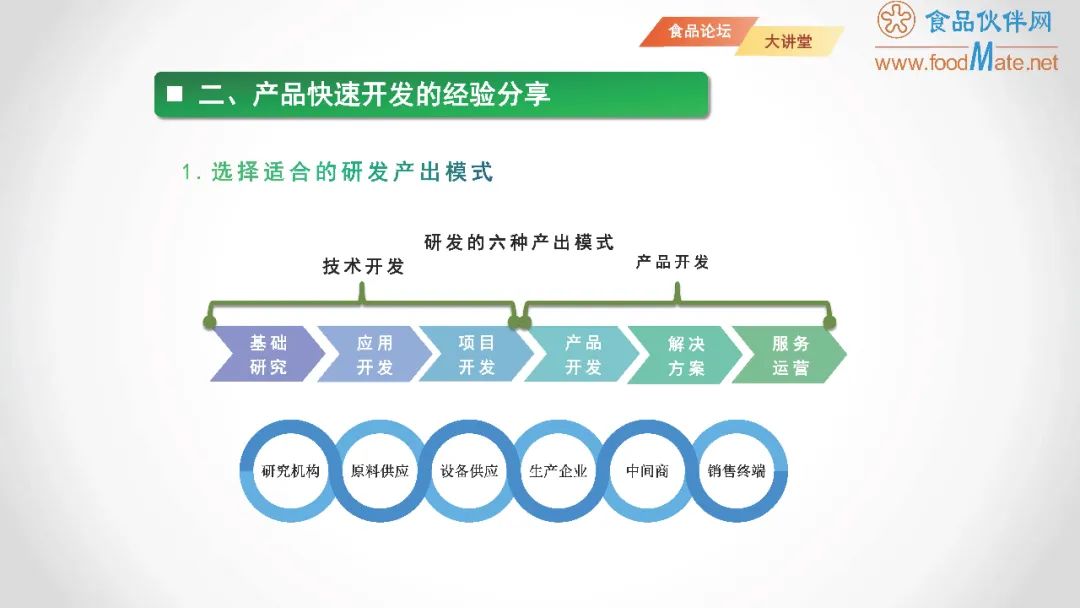 食品论坛
大讲堂
食品伙伴网
www.foodMate.net

■ 二、产品快速开发的经验分享

1. 选择适合的研发产出模式

研发的六种产出模式

技术开发

产品开发

基础研究

应用开发

项目开发

产品开发

解决方案

服务运营

研究机构

原料供应

设备供应

生产企业

中间商

销售终端